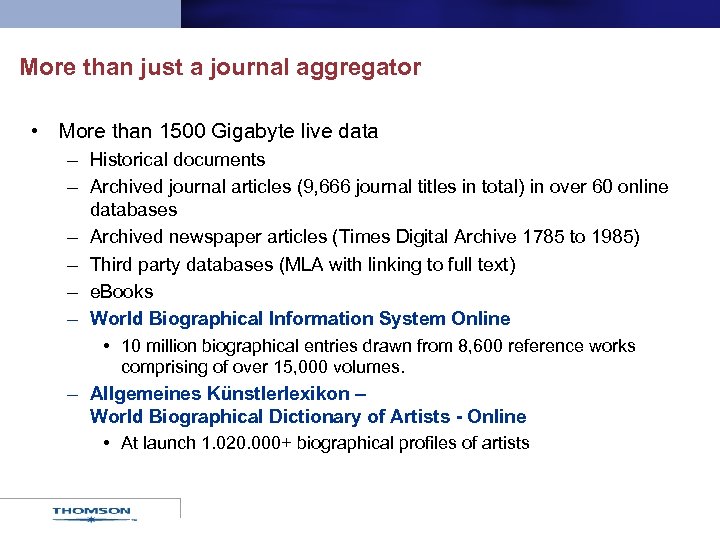 More than just a journal aggregator

• More than 1500 Gigabyte live data
– Historical documents
– Archived journal articles (9,666 journal titles in total) in over 60 online databases
– Archived newspaper articles (Times Digital Archive 1785 to 1985)
– Third party databases (MLA with linking to full text)
– eBooks
– World Biographical Information System Online
• 10 million biographical entries drawn from 8,600 reference works comprising of over 15,000 volumes.
– Allgemeines Künstlerlexikon – World Biographical Dictionary of Artists - Online
• At launch 1.020.000+ biographical profiles of artists

THOMSON